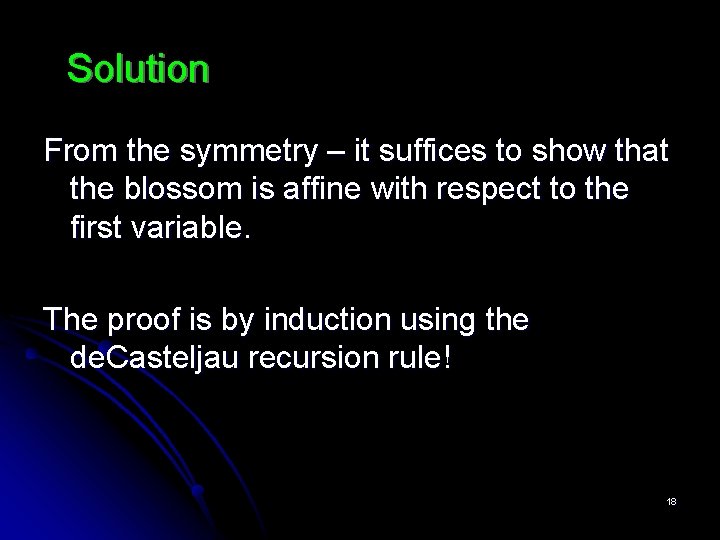 Solution

From the symmetry – it suffices to show that the blossom is affine with respect to the first variable.

The proof is by induction using the deCasteljau recursion rule!

18